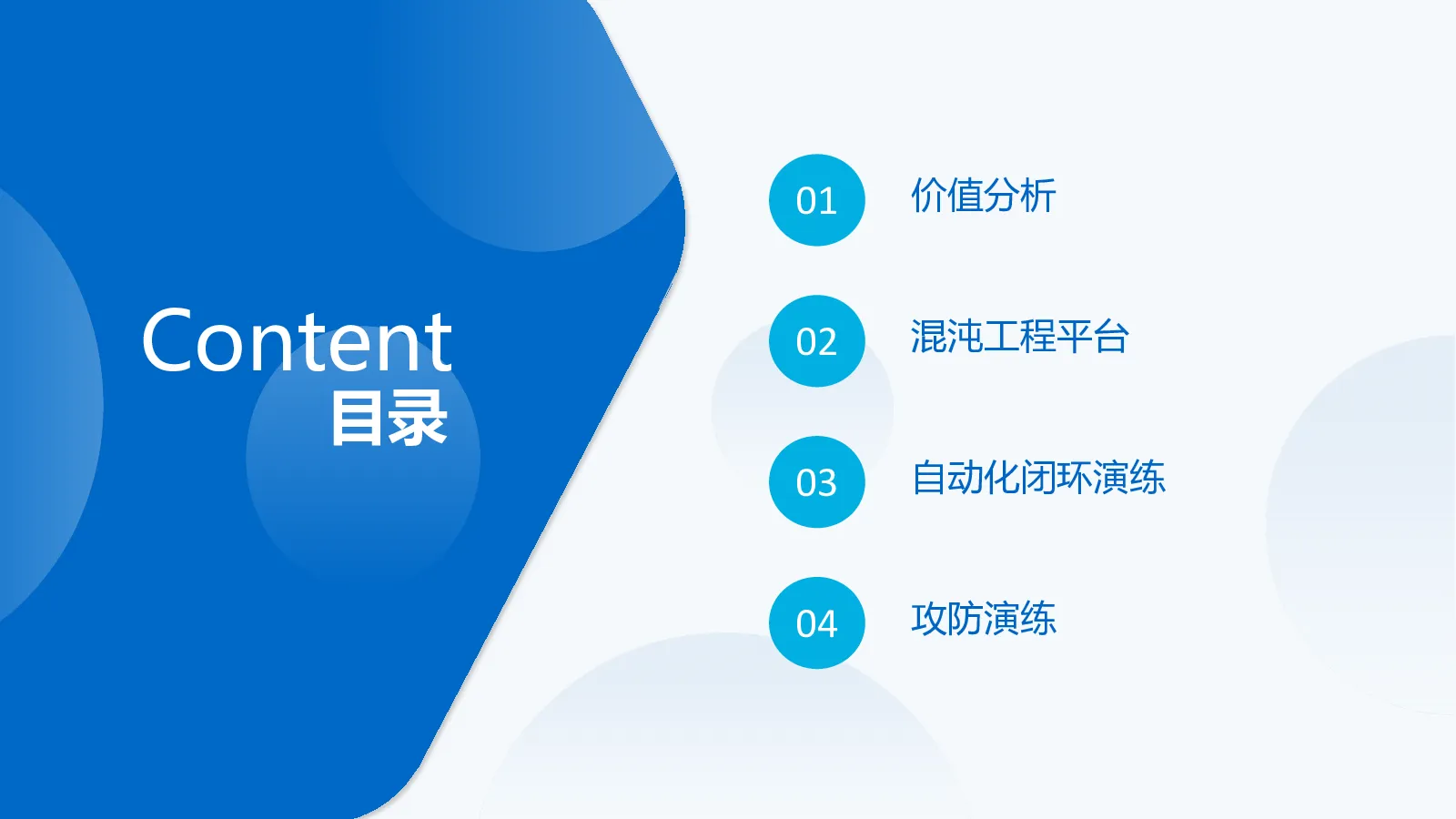 Content
目录

01 价值分析

02 混沌工程平台

03 自动化闭环演练

04 攻防演练